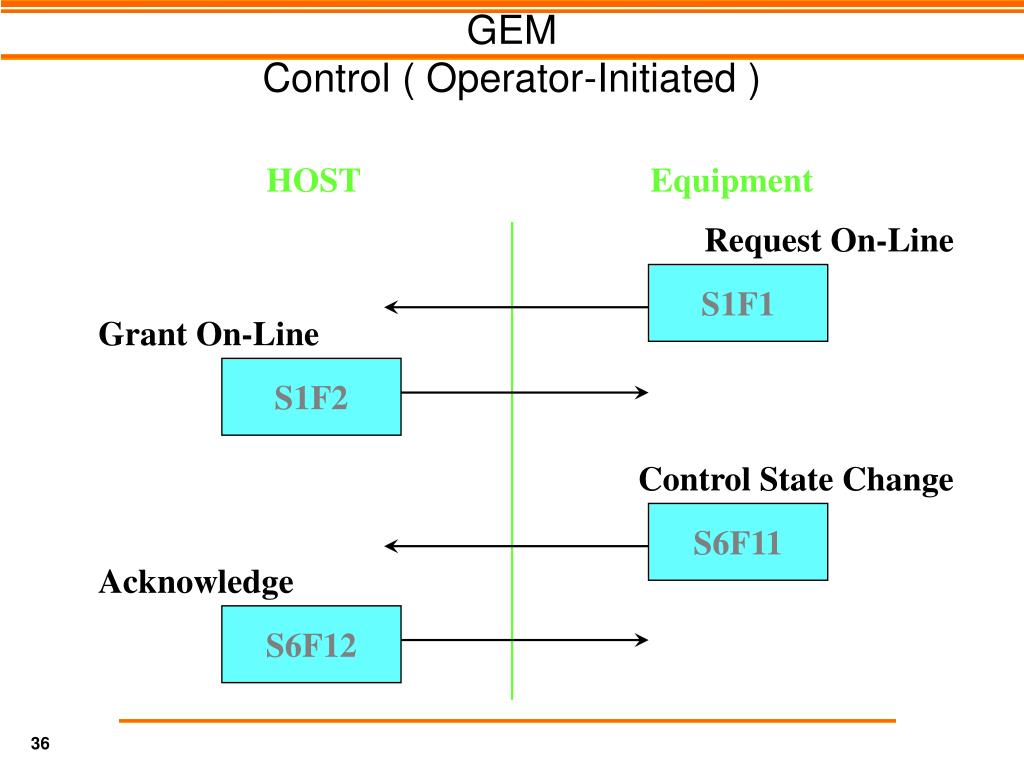 GEM
Control ( Operator-Initiated )

HOST

Equipment

Request On-Line

S1F1

Grant On-Line

S1F2

Control State Change

S6F11

Acknowledge

S6F12

36